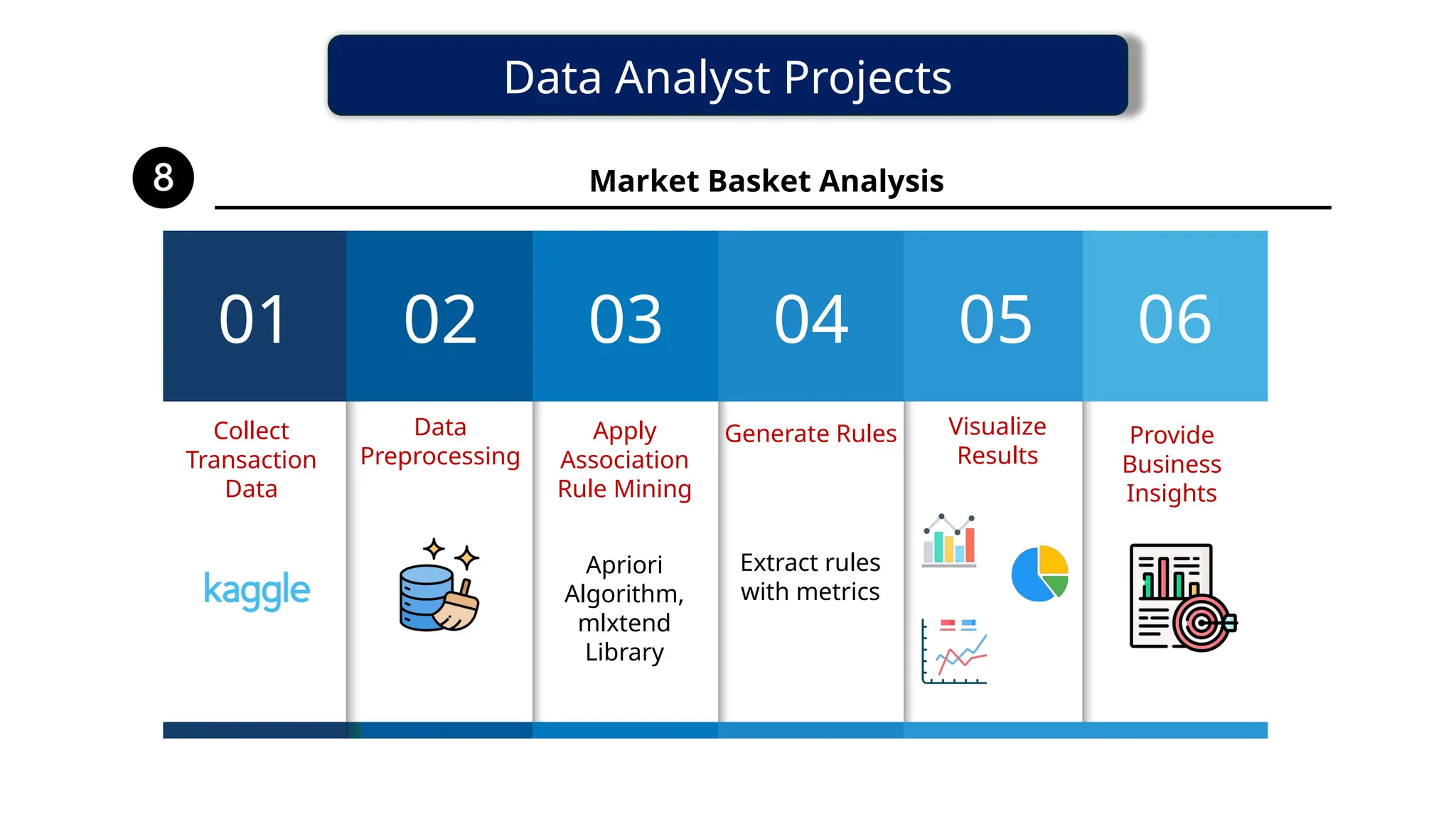 Data Analyst Projects

8

Market Basket Analysis

01

Collect Transaction Data

kaggle

02

Data Preprocessing

03

Apply Association Rule Mining

Apriori Algorithm, mlxtend Library

04

Generate Rules

Extract rules with metrics

05

Visualize Results

06

Provide Business Insights